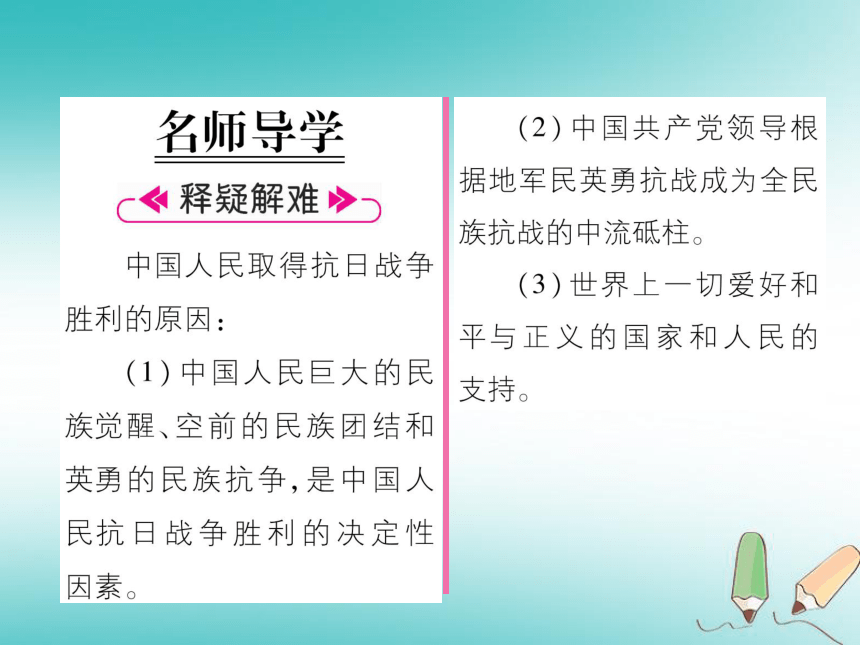 名师导学

释疑解难

中国人民取得抗日战争胜利的原因：

(1)中国人民巨大的民族觉醒、空前的民族团结和英勇的民族抗争，是中国人民抗日战争胜利的决定性因素。

(2)中国共产党领导根据地军民英勇抗战成为全民族抗战的中流砥柱。

(3)世界上一切爱好和平与正义的国家和人民的支持。